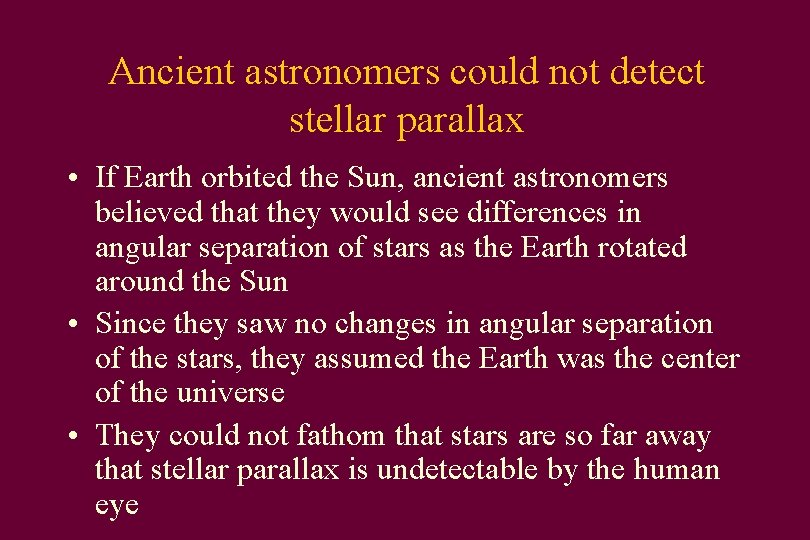 Ancient astronomers could not detect stellar parallax

• If Earth orbited the Sun, ancient astronomers believed that they would see differences in angular separation of stars as the Earth rotated around the Sun

• Since they saw no changes in angular separation of the stars, they assumed the Earth was the center of the universe

• They could not fathom that stars are so far away that stellar parallax is undetectable by the human eye